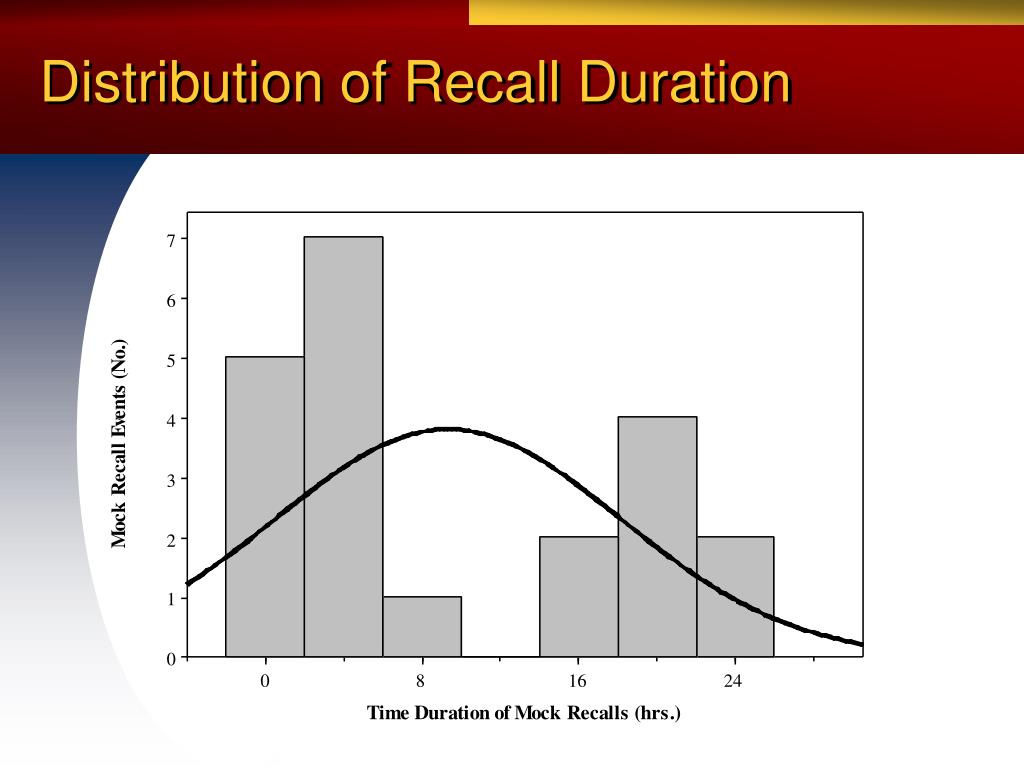 Distribution of Recall Duration

Mock Recall Events (No.)

7
6
5
4
3
2
1
0

0
8
16
24

Time Duration of Mock Recalls (hrs.)